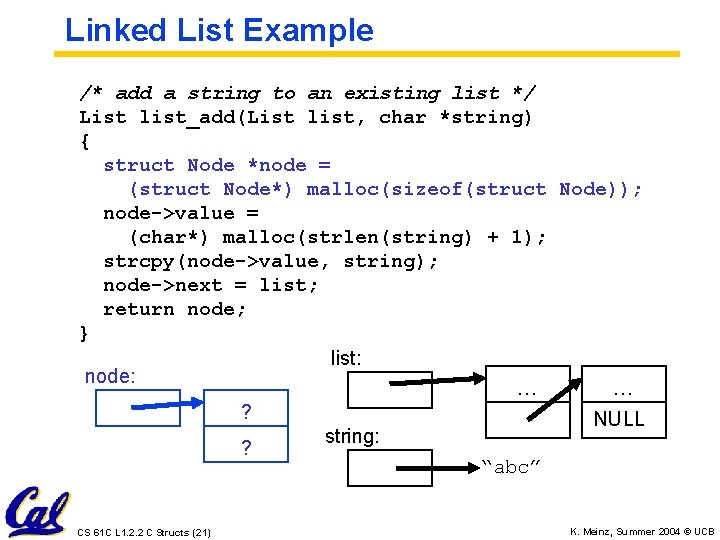 Linked List Example

/* add a string to an existing list */
List list_add(List list, char *string)
{
  struct Node *node =
    (struct Node*) malloc(sizeof(struct Node));
  node->value =
    (char*) malloc(strlen(string) + 1);
  strcpy(node->value, string);
  node->next = list;
  return node;
}

node:
?
?

list:
…
…
NULL

string:
"abc"

Cal

CS 61C L1.2.2 C Structs (21)

K. Meinz, Summer 2004 © UCB